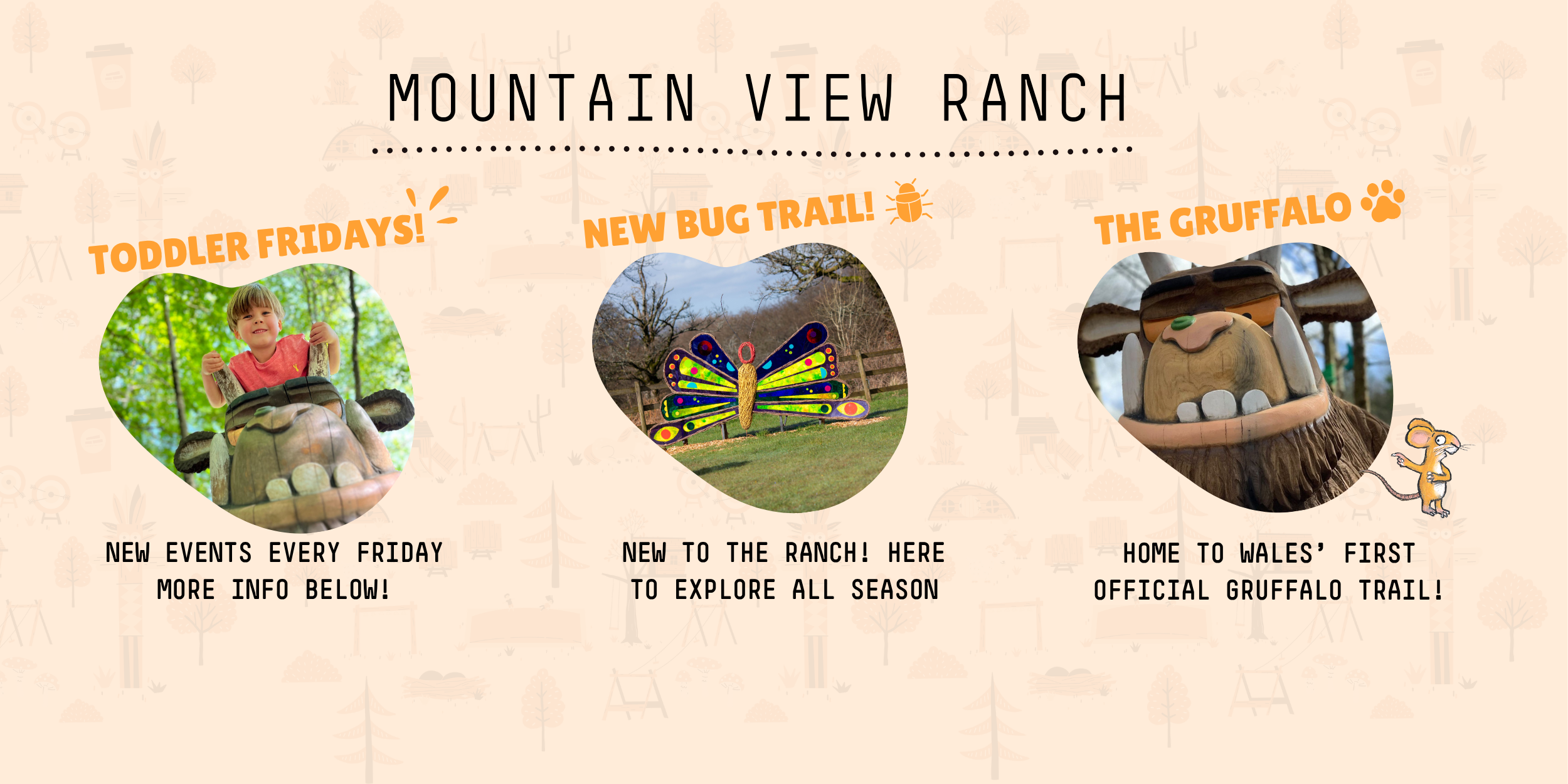 MOUNTAIN VIEW RANCH

TODDLER FRIDAYS!

NEW EVENTS EVERY FRIDAY
MORE INFO BELOW!

NEW BUG TRAIL!

NEW TO THE RANCH! HERE TO EXPLORE ALL SEASON

THE GRUFFALO

HOME TO WALES' FIRST OFFICIAL GRUFFALO TRAIL!